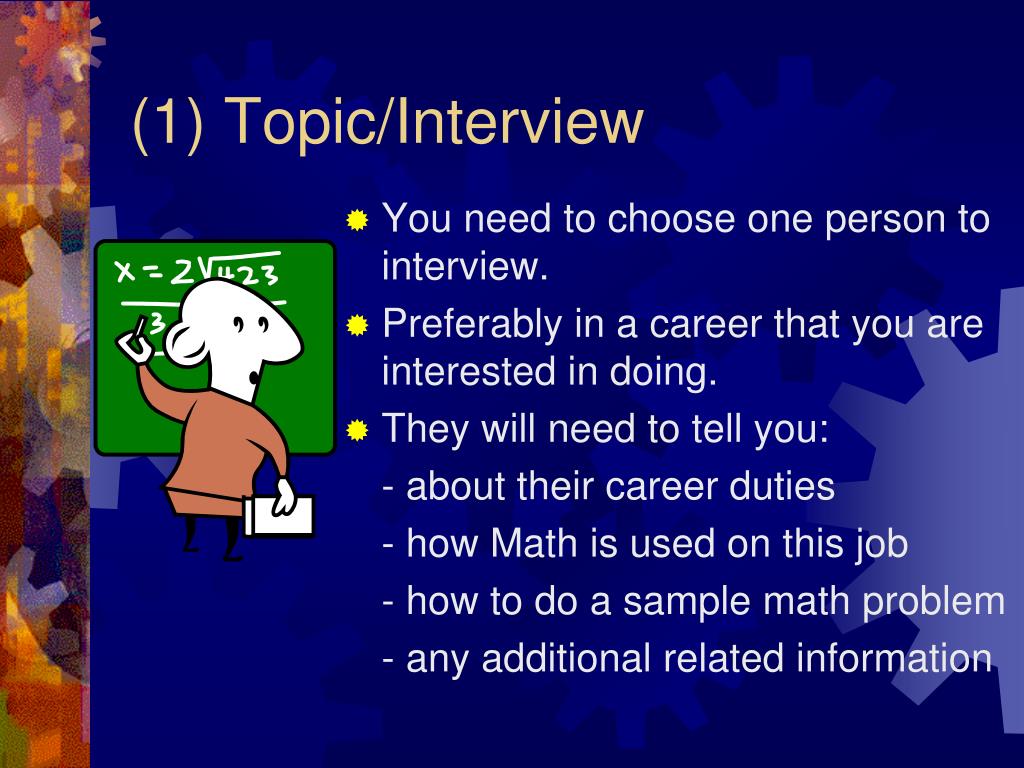 (1) Topic/Interview

$x = 2\sqrt{423}$

3

You need to choose one person to interview.

Preferably in a career that you are interested in doing.

They will need to tell you:

- about their career duties

- how Math is used on this job

- how to do a sample math problem

- any additional related information